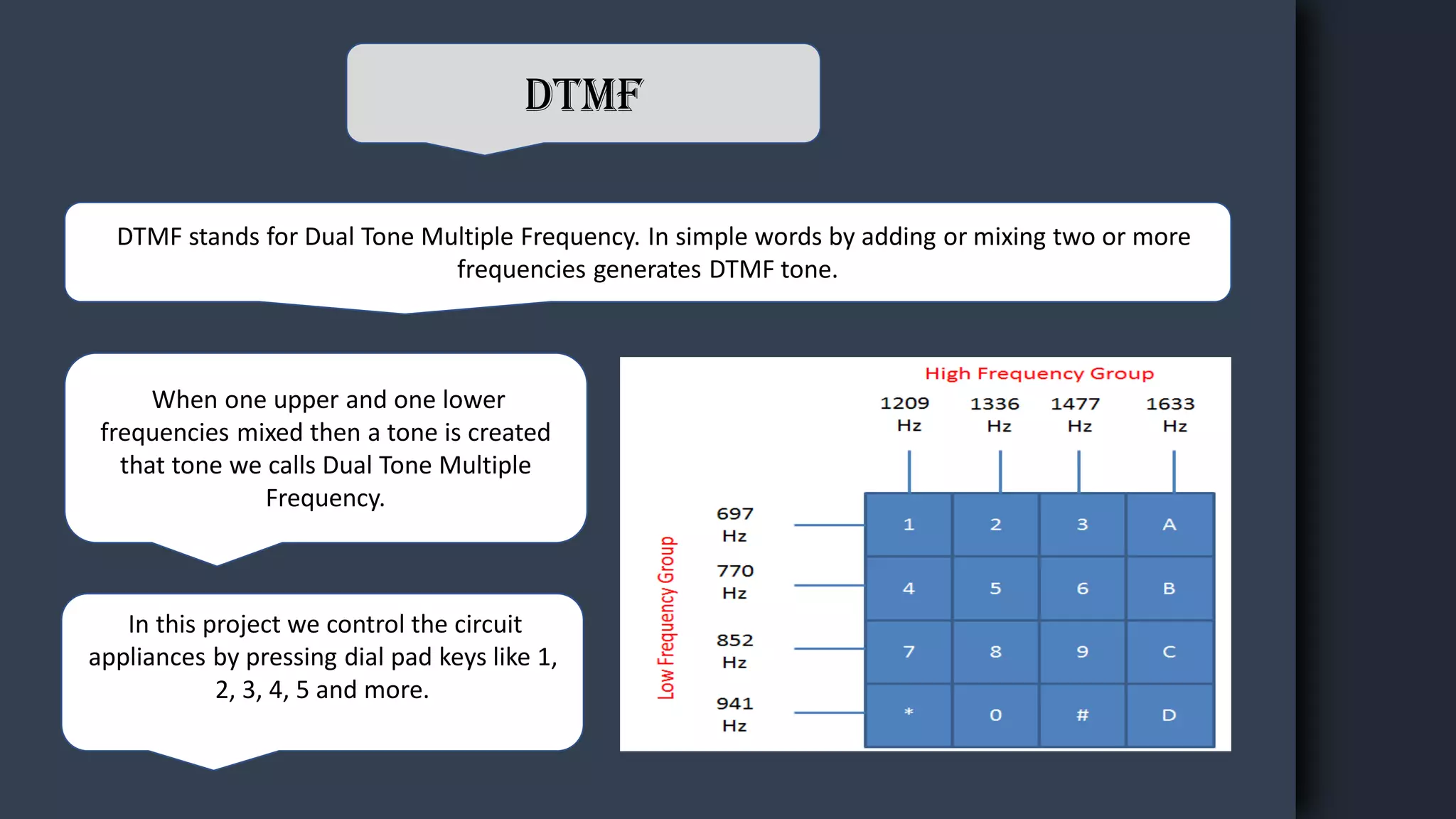 DTMF

DTMF stands for Dual Tone Multiple Frequency. In simple words by adding or mixing two or more frequencies generates DTMF tone.

When one upper and one lower frequencies mixed then a tone is created that tone we calls Dual Tone Multiple Frequency.

In this project we control the circuit appliances by pressing dial pad keys like 1, 2, 3, 4, 5 and more.

High Frequency Group

Low Frequency Group

| | 1209 Hz | 1336 Hz | 1477 Hz | 1633 Hz |
|---|---|---|---|---|
| 697 Hz | 1 | 2 | 3 | A |
| 770 Hz | 4 | 5 | 6 | B |
| 852 Hz | 7 | 8 | 9 | C |
| 941 Hz | * | 0 | # | D |